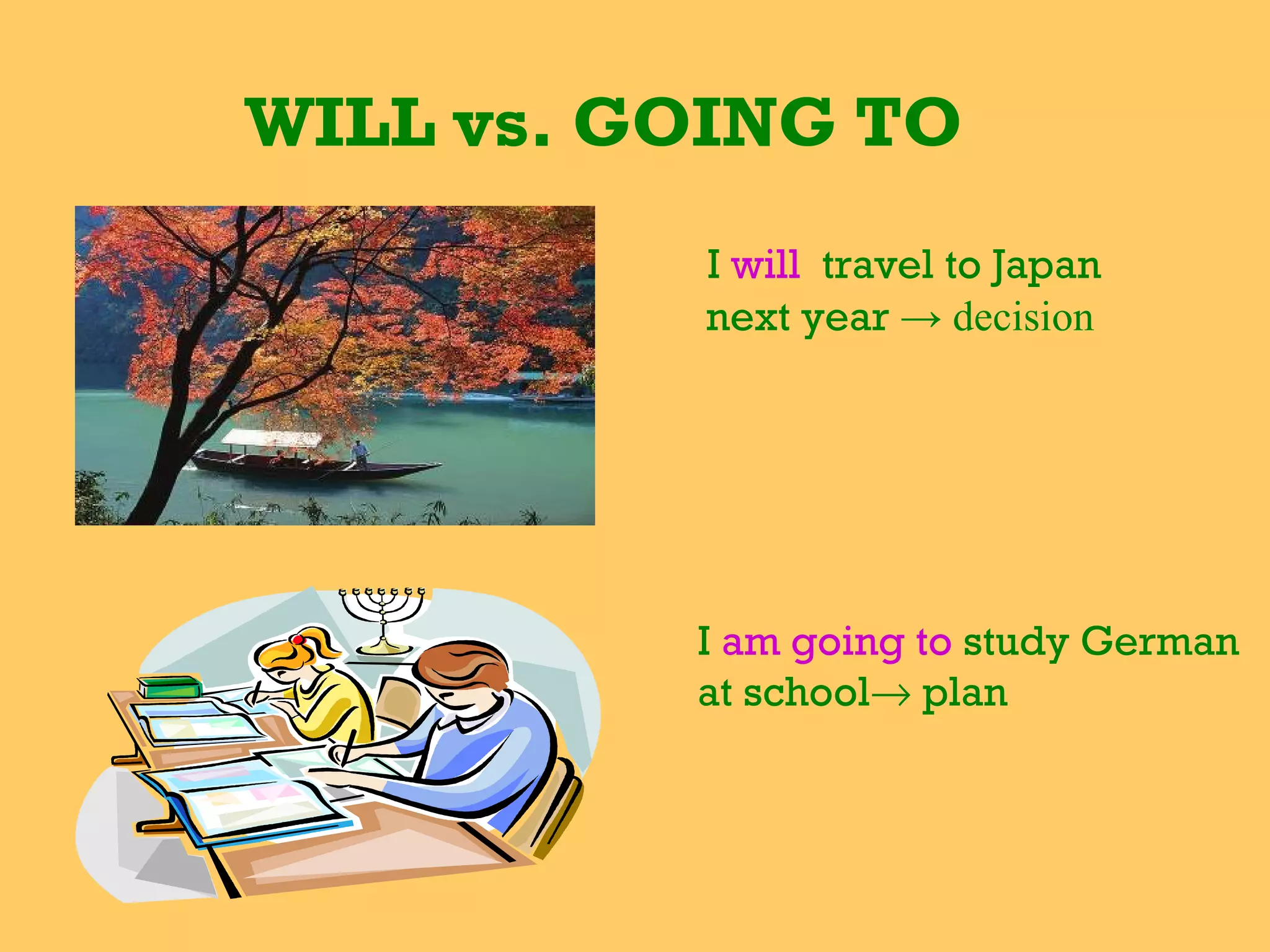 WILL vs. GOING TO

I will travel to Japan next year → decision

I am going to study German at school→ plan